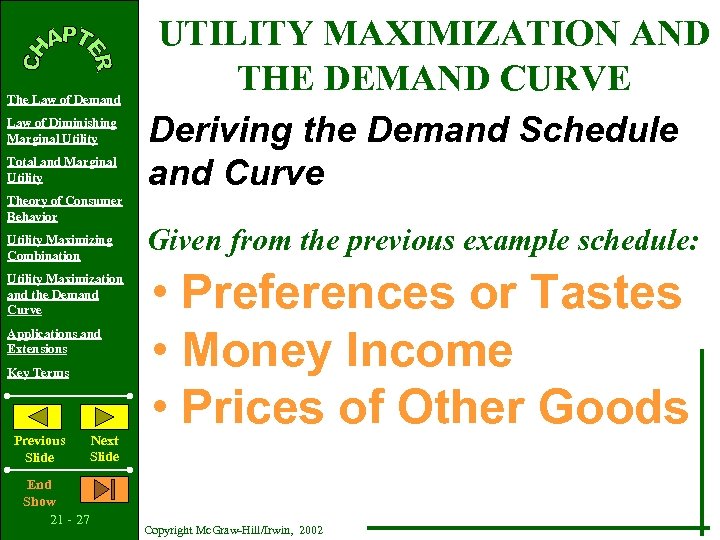 CHAPTER

The Law of Demand

Law of Diminishing Marginal Utility

Total and Marginal Utility

Theory of Consumer Behavior

Utility Maximizing Combination

Utility Maximization and the Demand Curve

Applications and Extensions

Key Terms

Previous Slide

Next Slide

End Show

21 - 27

UTILITY MAXIMIZATION AND THE DEMAND CURVE

Deriving the Demand Schedule and Curve

Given from the previous example schedule:

• Preferences or Tastes
• Money Income
• Prices of Other Goods

Copyright McGraw-Hill/Irwin, 2002